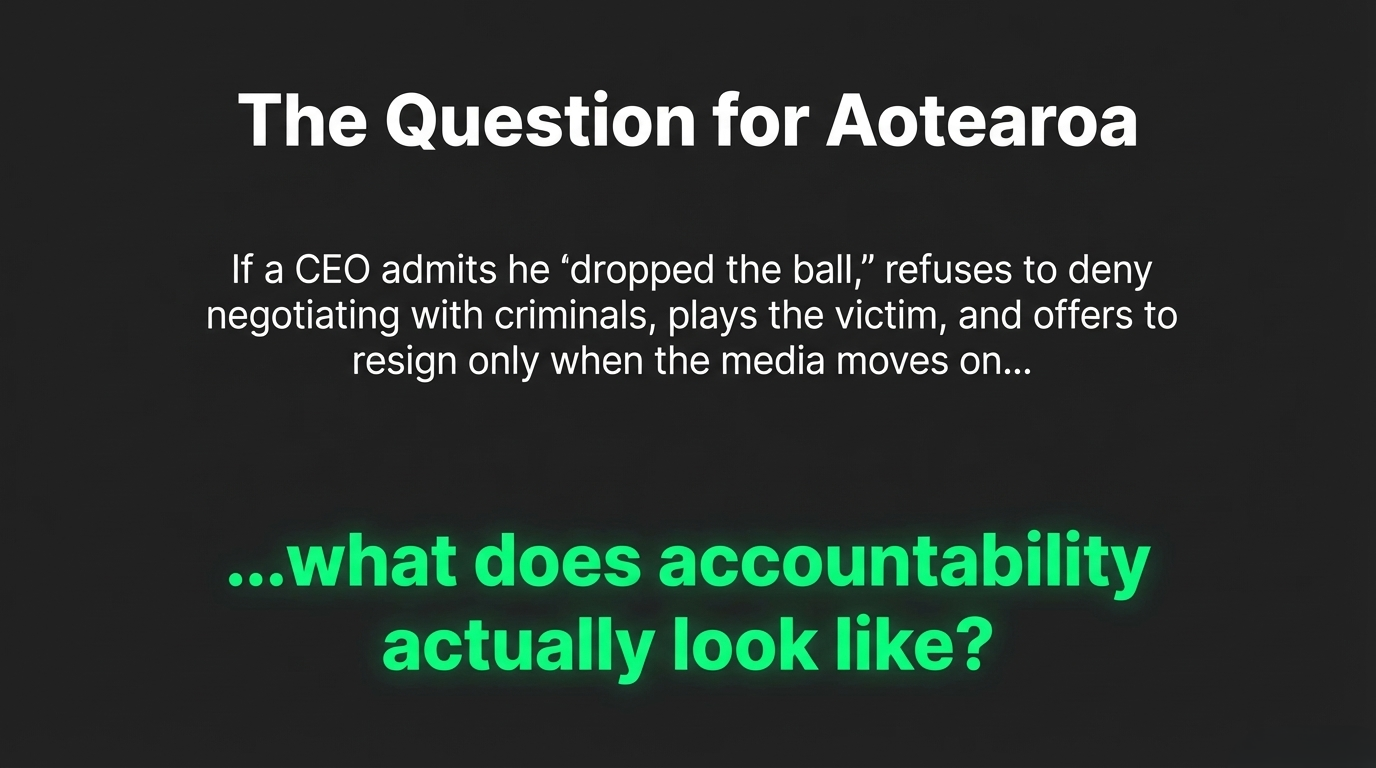 The Question for Aotearoa

If a CEO admits he “dropped the ball,” refuses to deny negotiating with criminals, plays the victim, and offers to resign only when the media moves on...

...what does accountability actually look like?